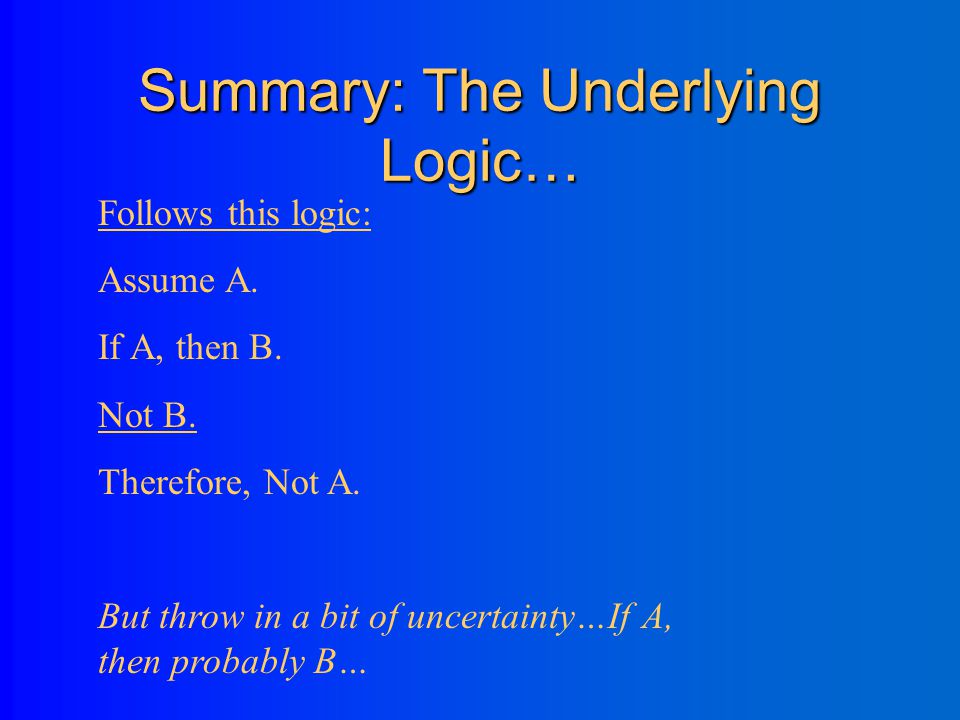 Summary: The Underlying Logic…

Follows this logic:

Assume A.

If A, then B.

Not B.

Therefore, Not A.

But throw in a bit of uncertainty…If A, then probably B…